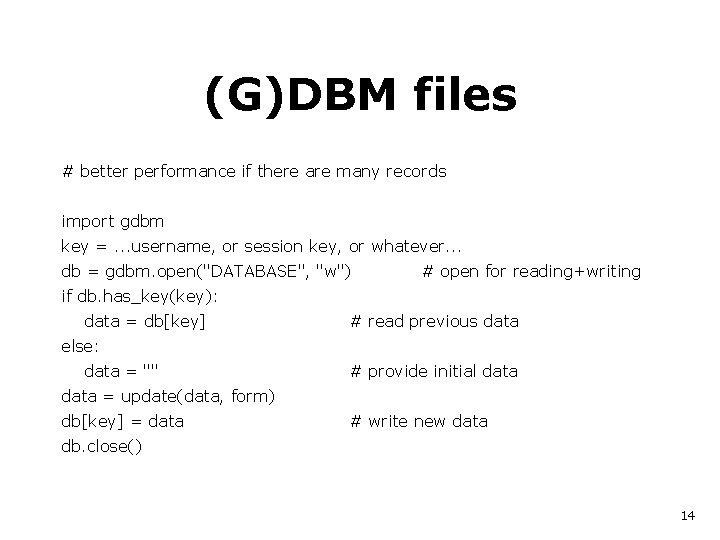 (G)DBM files

# better performance if there are many records

import gdbm
key = ...username, or session key, or whatever...
db = gdbm.open("DATABASE", "w") # open for reading+writing
if db.has_key(key):
    data = db[key] # read previous data
else:
    data = "" # provide initial data
data = update(data, form)
db[key] = data # write new data
db.close()

14